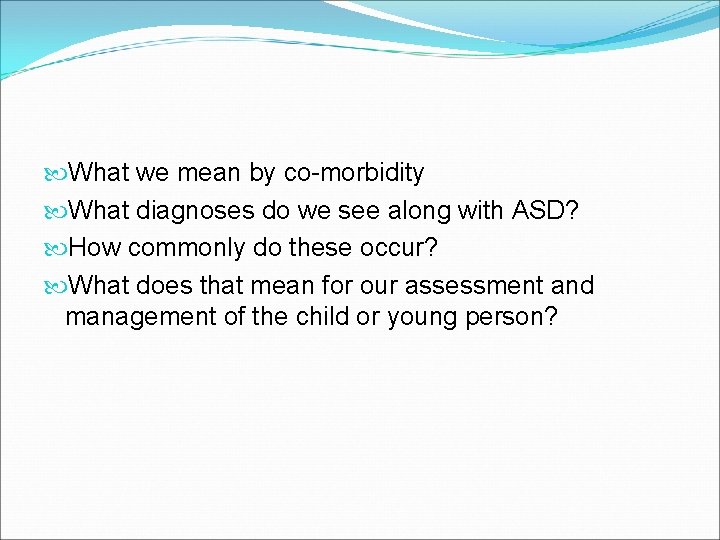 What we mean by co-morbidity
What diagnoses do we see along with ASD?
How commonly do these occur?
What does that mean for our assessment and management of the child or young person?